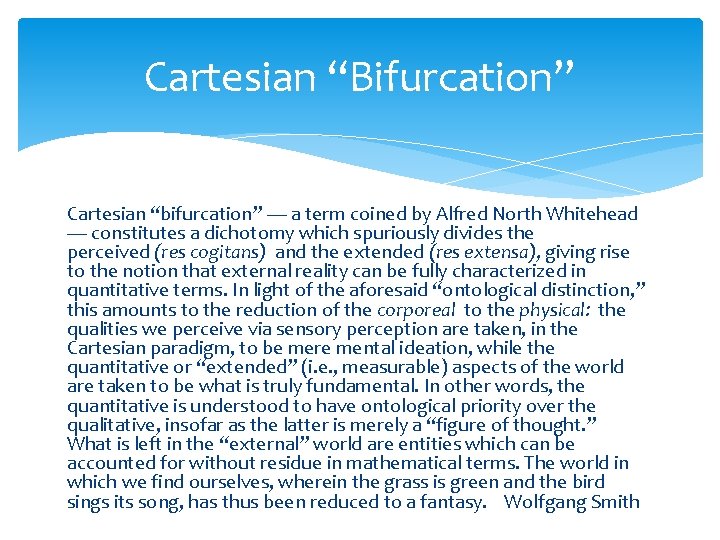 Cartesian “Bifurcation”

Cartesian “bifurcation” — a term coined by Alfred North Whitehead — constitutes a dichotomy which spuriously divides the perceived (res cogitans) and the extended (res extensa), giving rise to the notion that external reality can be fully characterized in quantitative terms. In light of the aforesaid “ontological distinction,” this amounts to the reduction of the corporeal to the physical: the qualities we perceive via sensory perception are taken, in the Cartesian paradigm, to be mere mental ideation, while the quantitative or “extended” (i.e., measurable) aspects of the world are taken to be what is truly fundamental. In other words, the quantitative is understood to have ontological priority over the qualitative, insofar as the latter is merely a “figure of thought.” What is left in the “external” world are entities which can be accounted for without residue in mathematical terms. The world in which we find ourselves, wherein the grass is green and the bird sings its song, has thus been reduced to a fantasy. Wolfgang Smith